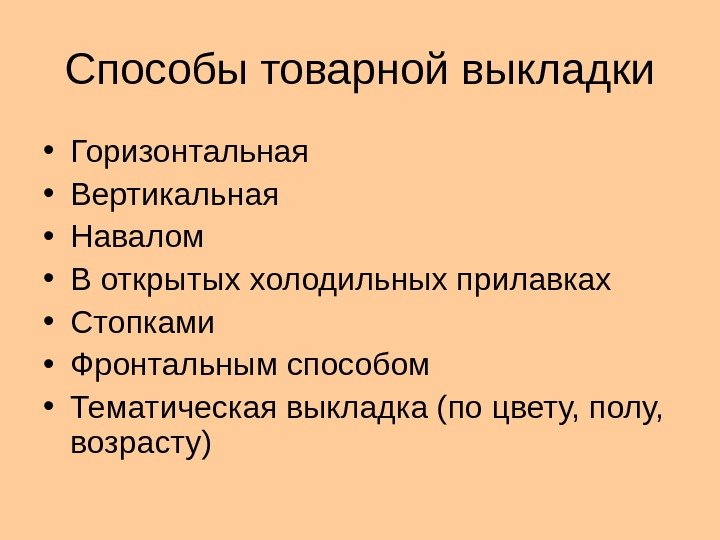 Способы товарной выкладки

• Горизонтальная
• Вертикальная
• Навалом
• В открытых холодильных прилавках
• Стопками
• Фронтальным способом
• Тематическая выкладка (по цвету, полу, возрасту)